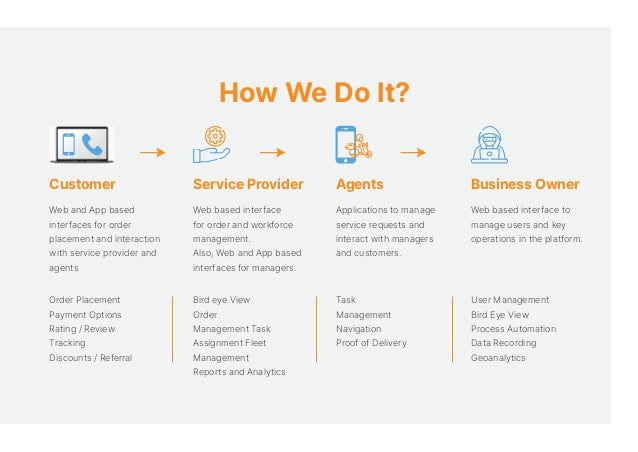 How We Do It?

Customer

Web and App based interfaces for order placement and interaction with service provider and agents

Order Placement
Payment Options
Rating / Review
Tracking
Discounts / Referral

Service Provider

Web based interface for order and workforce management.
Also, Web and App based interfaces for managers.

Bird eye View
Order
Management Task
Assignment Fleet
Management
Reports and Analytics

Agents

Applications to manage service requests and interact with managers and customers.

Task
Management
Navigation
Proof of Delivery

Business Owner

Web based interface to manage users and key operations in the platform.

User Management
Bird Eye View
Process Automation
Data Recording
Geoanalytics